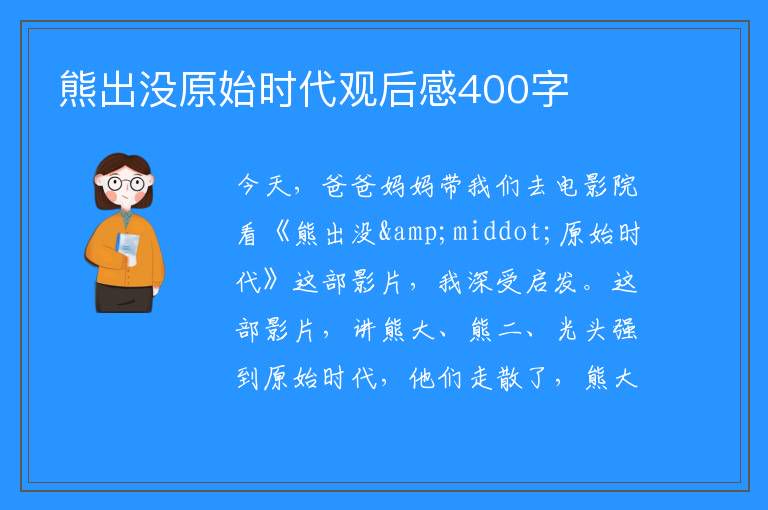 熊出没原始时代观后感400字

今天，爸爸妈妈带我们去电影院看《熊出没&amp;middot;原始时代》这部影片，我深受启发。这部影片，讲熊大、熊二、光头强到原始时代，他们走散了，熊大